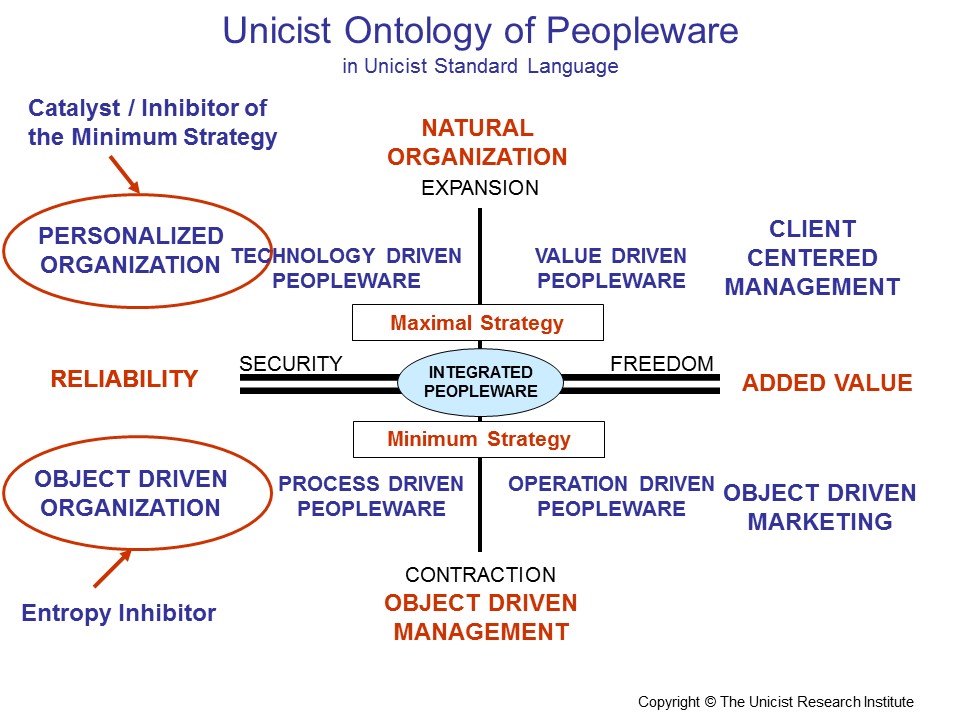 Unicist Ontology of Peopleware
in Unicist Standard Language

Catalyst / Inhibitor of the Minimum Strategy

NATURAL ORGANIZATION

EXPANSION

PERSONALIZED ORGANIZATION

TECHNOLOGY DRIVEN PEOPLEWARE

VALUE DRIVEN PEOPLEWARE

CLIENT CENTERED MANAGEMENT

Maximal Strategy

RELIABILITY

SECURITY

INTEGRATED PEOPLEWARE

FREEDOM

ADDED VALUE

Minimum Strategy

OBJECT DRIVEN ORGANIZATION

PROCESS DRIVEN PEOPLEWARE

OPERATION DRIVEN PEOPLEWARE

OBJECT DRIVEN MARKETING

CONTRACTION

OBJECT DRIVEN MANAGEMENT

Entropy Inhibitor

Copyright © The Unicist Research Institute